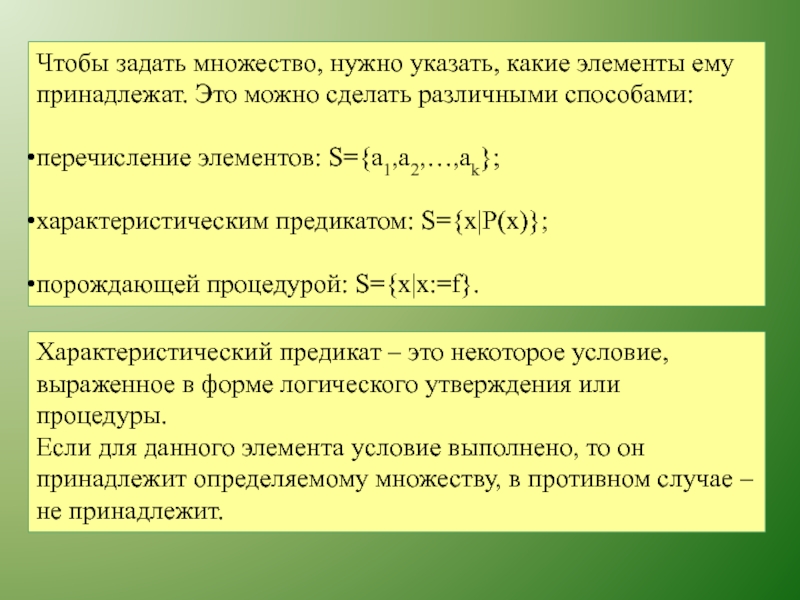 Чтобы задать множество, нужно указать, какие элементы ему принадлежат. Это можно сделать различными способами:

•перечисление элементов: $S=\{a_1,a_2,\ldots,a_k\}$;

•характеристическим предикатом: $S=\{x|P(x)\}$;

•порождающей процедурой: $S=\{x|x:=f\}$.

Характеристический предикат – это некоторое условие, выраженное в форме логического утверждения или процедуры.
Если для данного элемента условие выполнено, то он принадлежит определяемому множеству, в противном случае – не принадлежит.